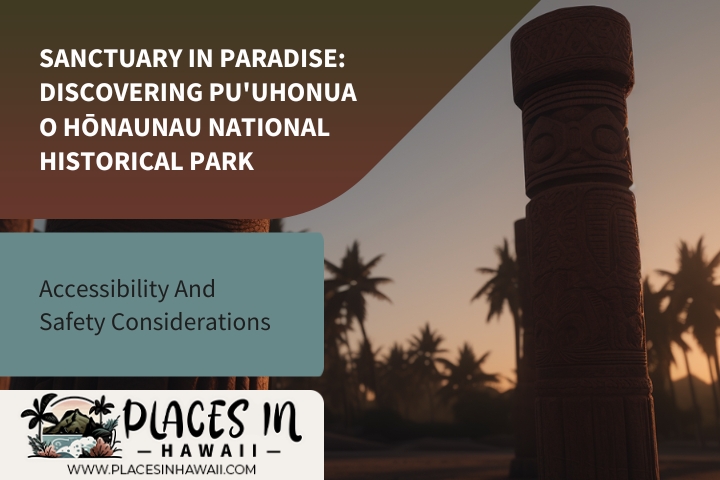 SANCTUARY IN PARADISE: DISCOVERING PU'UHONUA O HŌNAUNAU NATIONAL HISTORICAL PARK

Accessibility And Safety Considerations

PLACES IN
— HAWAII —
WWW.PLACESINHAWAII.COM